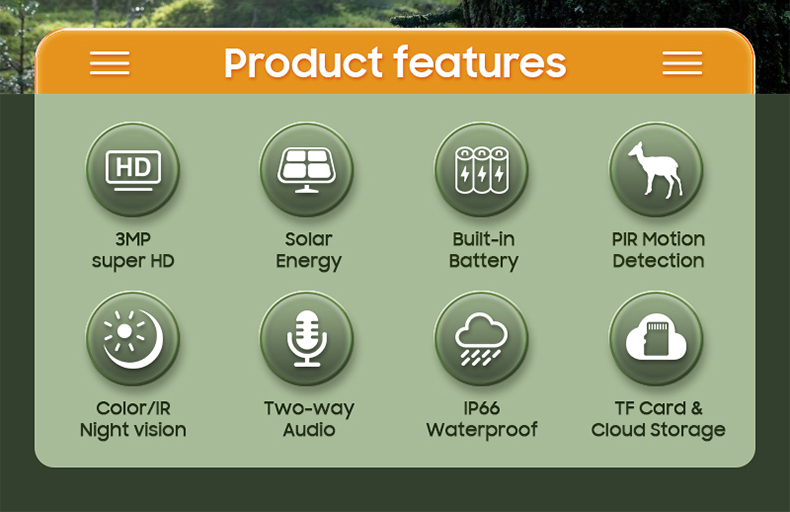 Product features

HD

3MP super HD

Solar Energy

Built-in Battery

PIR Motion Detection

Color/IR Night vision

Two-way Audio

IP66 Waterproof

TF Card & Cloud Storage